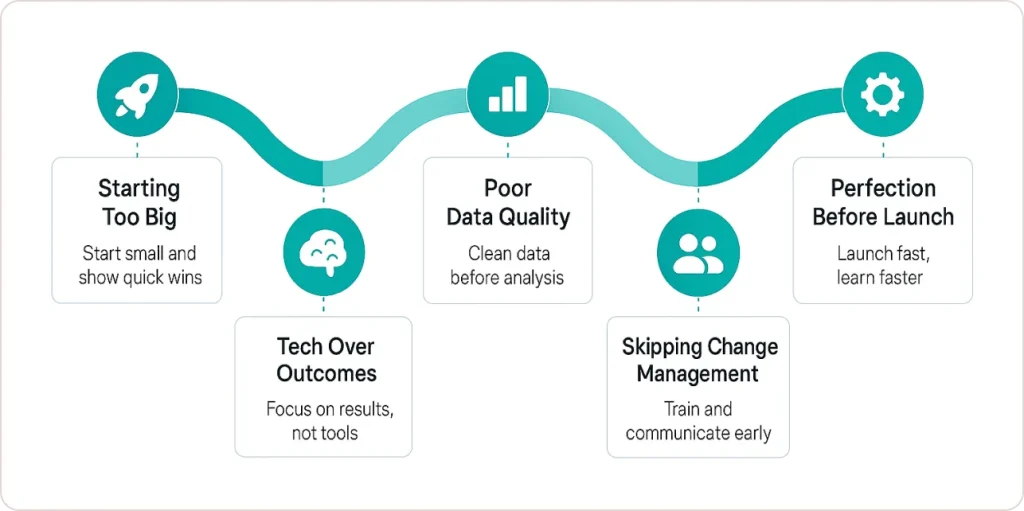 Starting Too Big

Start small and show quick wins

Tech Over Outcomes

Focus on results, not tools

Poor Data Quality

Clean data before analysis

Skipping Change Management

Train and communicate early

Perfection Before Launch

Launch fast, learn faster